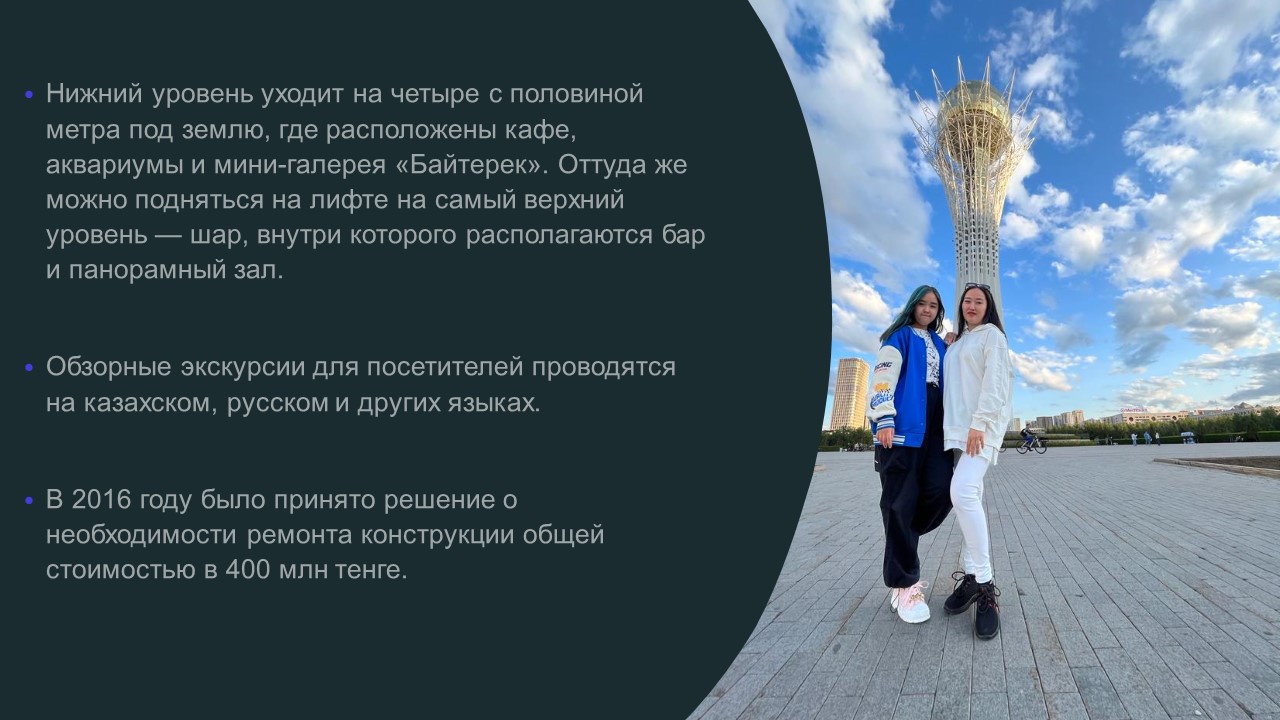 • Нижний уровень уходит на четыре с половиной метра под землю, где расположены кафе, аквариумы и мини-галерея «Байтерек». Оттуда же можно подняться на лифте на самый верхний уровень — шар, внутри которого располагаются бар и панорамный зал.

• Обзорные экскурсии для посетителей проводятся на казахском, русском и других языках.

• В 2016 году было принято решение о необходимости ремонта конструкции общей стоимостью в 400 млн тенге.